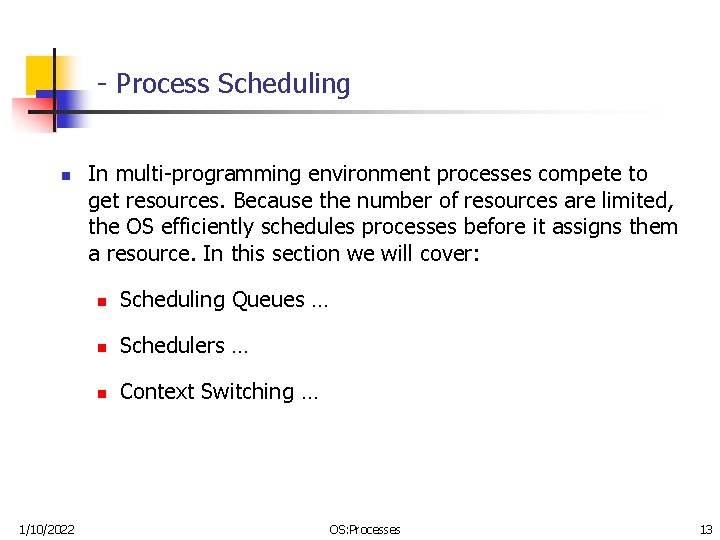 - Process Scheduling

In multi-programming environment processes compete to get resources. Because the number of resources are limited, the OS efficiently schedules processes before it assigns them a resource. In this section we will cover:

Scheduling Queues …

Schedulers …

Context Switching …

1/10/2022

OS:Processes

13